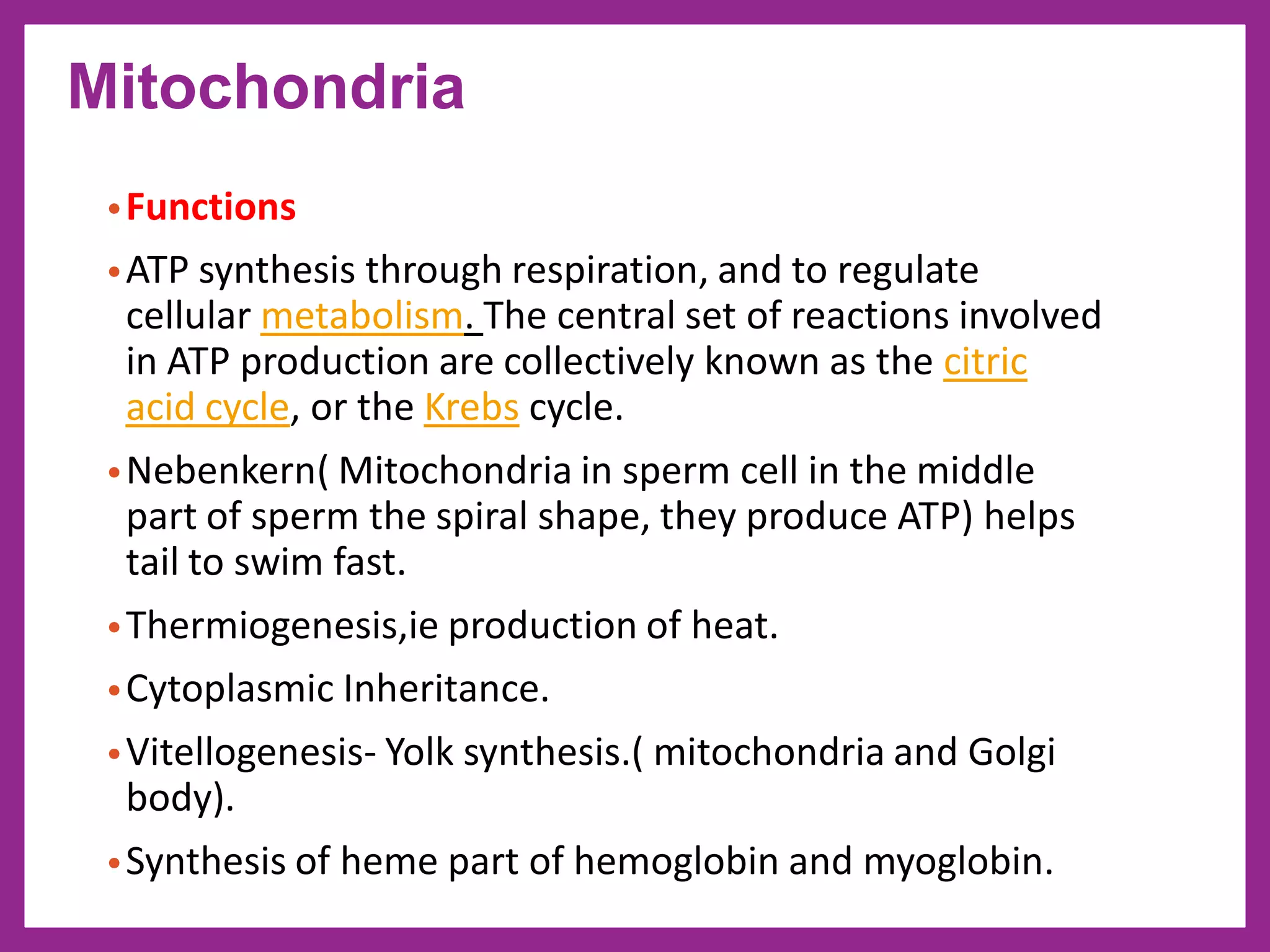 Mitochondria

• Functions

• ATP synthesis through respiration, and to regulate cellular metabolism. The central set of reactions involved in ATP production are collectively known as the citric acid cycle, or the Krebs cycle.

• Nebenkern( Mitochondria in sperm cell in the middle part of sperm the spiral shape, they produce ATP) helps tail to swim fast.

• Thermiogenesis,ie production of heat.

• Cytoplasmic Inheritance.

• Vitellogenesis- Yolk synthesis.( mitochondria and Golgi body).

• Synthesis of heme part of hemoglobin and myoglobin.